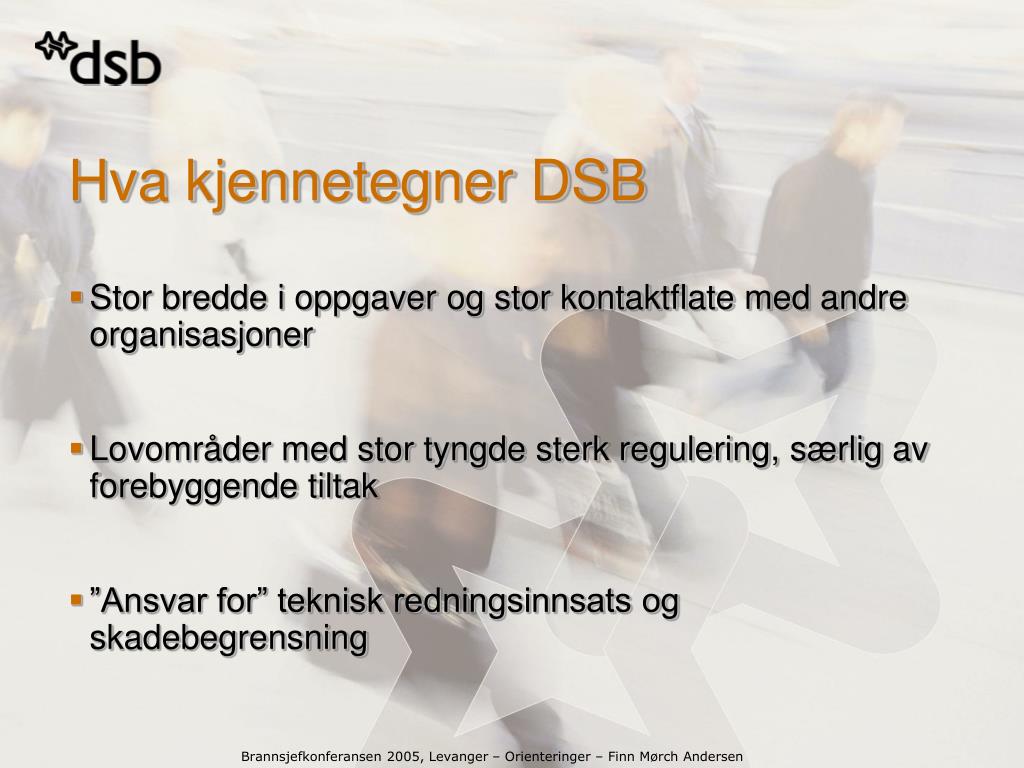 dsb

Hva kjennetegner DSB

Stor bredde i oppgaver og stor kontaktflate med andre organisasjoner

Lovområder med stor tyngde sterk regulering, særlig av forebyggende tiltak

”Ansvar for” teknisk redningsinnsats og skadebegrensning

Brannsjefkonferansen 2005, Levanger – Orienteringer – Finn Mørch Andersen